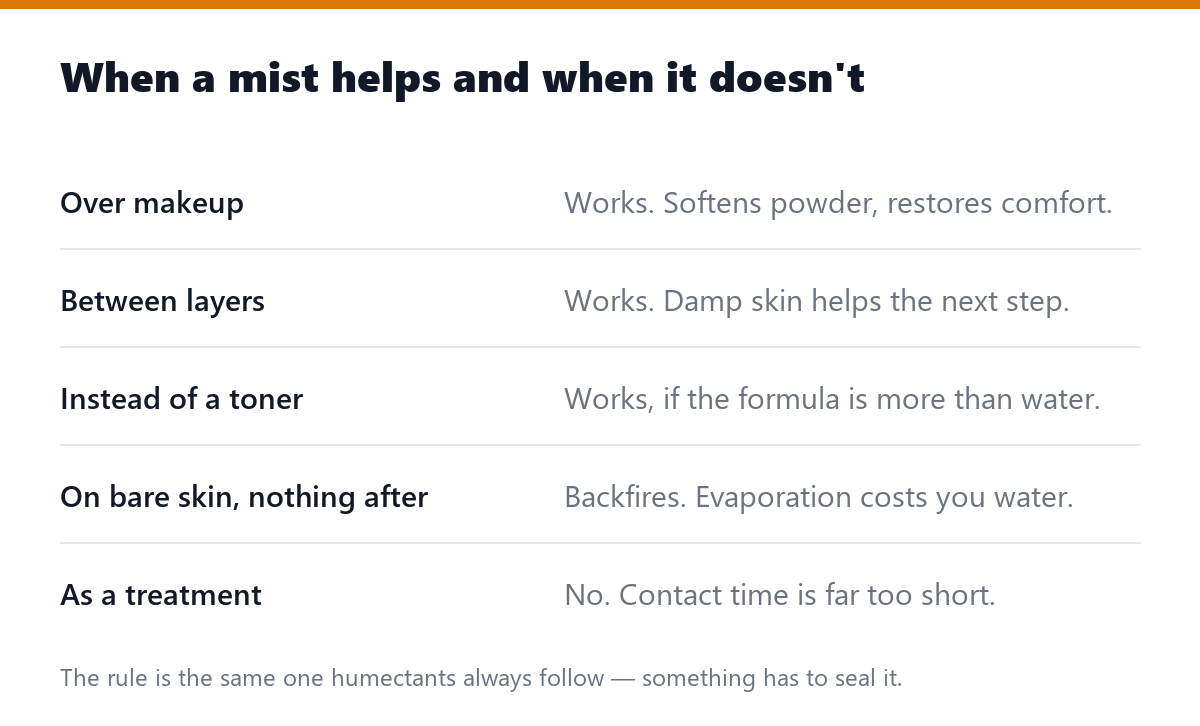 When a mist helps and when it doesn't

| | |
|---|---|
| Over makeup | Works. Softens powder, restores comfort. |
| Between layers | Works. Damp skin helps the next step. |
| Instead of a toner | Works, if the formula is more than water. |
| On bare skin, nothing after | Backfires. Evaporation costs you water. |
| As a treatment | No. Contact time is far too short. |

The rule is the same one humectants always follow — something has to seal it.